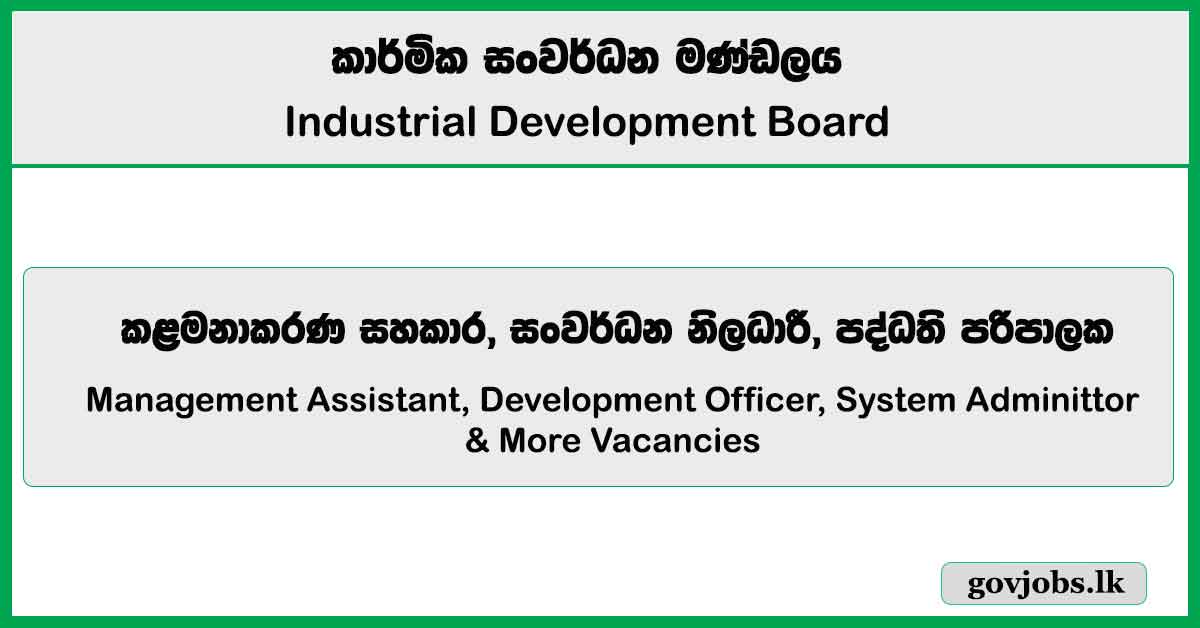 කාර්මික සංවර්ධන මණ්ඩලය
Industrial Development Board

කළමනාකරණ සහකාර, සංවර්ධන නිලධාරී, පද්ධති පරිපාලක
Management Assistant, Development Officer, System Adminittor & More Vacancies

govjobs.lk